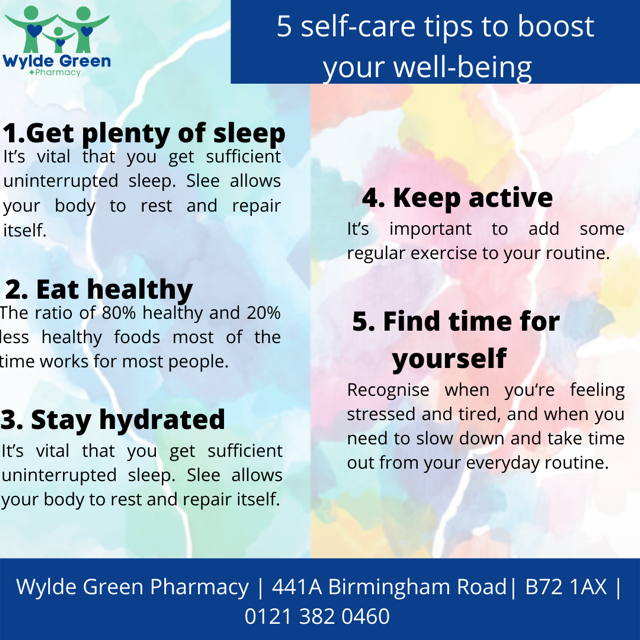 Wylde Green
+Pharmacy

5 self-care tips to boost your well-being

1.Get plenty of sleep
It's vital that you get sufficient uninterrupted sleep. Slee allows your body to rest and repair itself.

2. Eat healthy
The ratio of 80% healthy and 20% less healthy foods most of the time works for most people.

3. Stay hydrated
It's vital that you get sufficient uninterrupted sleep. Slee allows your body to rest and repair itself.

4. Keep active
It's important to add some regular exercise to your routine.

5. Find time for yourself
Recognise when you're feeling stressed and tired, and when you need to slow down and take time out from your everyday routine.

Wylde Green Pharmacy | 441A Birmingham Road| B72 1AX | 0121 382 0460